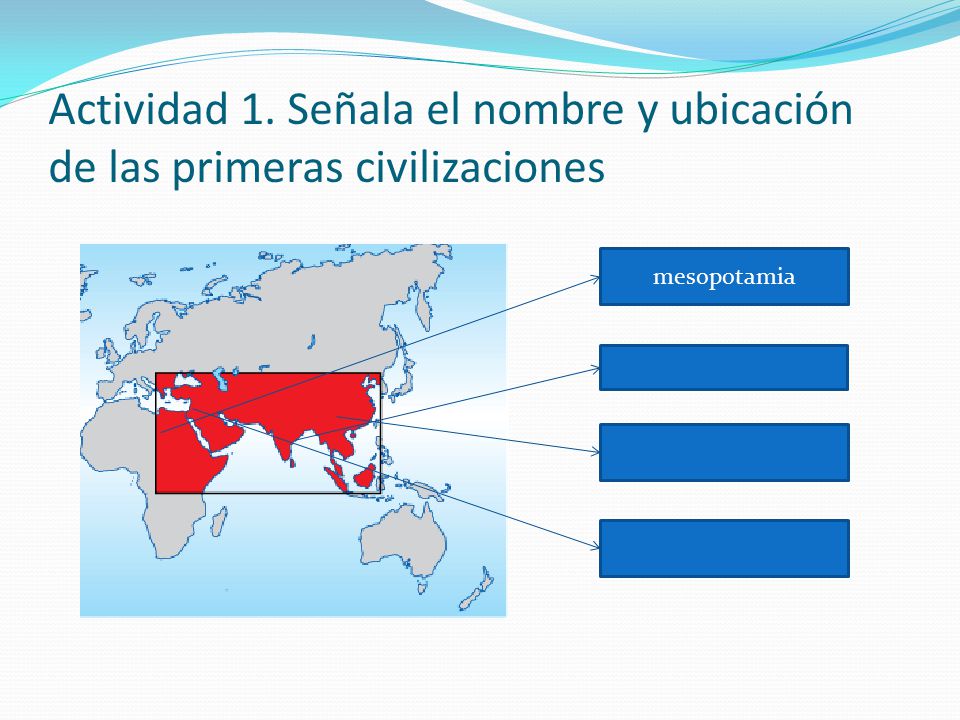 Actividad 1. Señala el nombre y ubicación de las primeras civilizaciones

mesopotamia